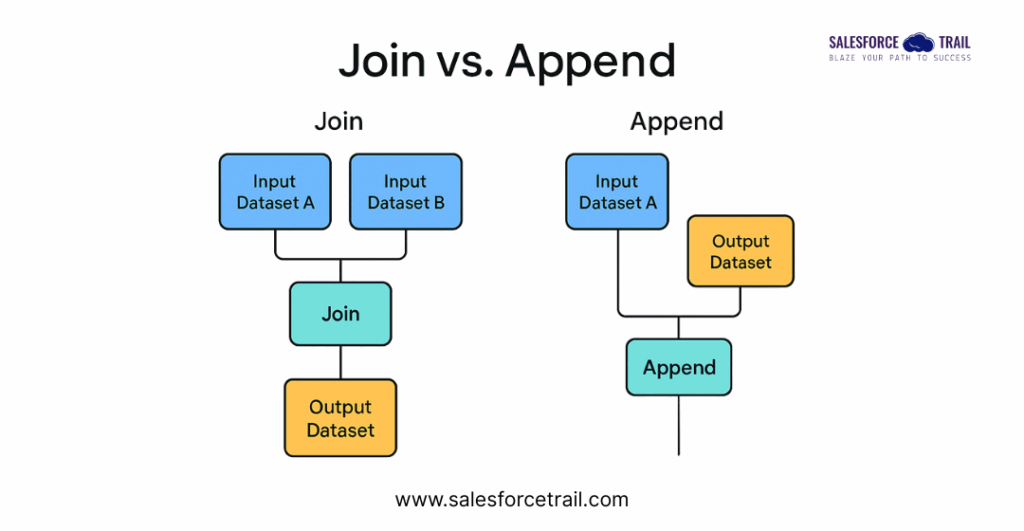 Join vs. Append

SALESFORCE TRAIL
BLAZE YOUR PATH TO SUCCESS

Join

Input Dataset A

Input Dataset B

Join

Output Dataset

Append

Input Dataset A

Output Dataset

Append

www.salesforcetrail.com